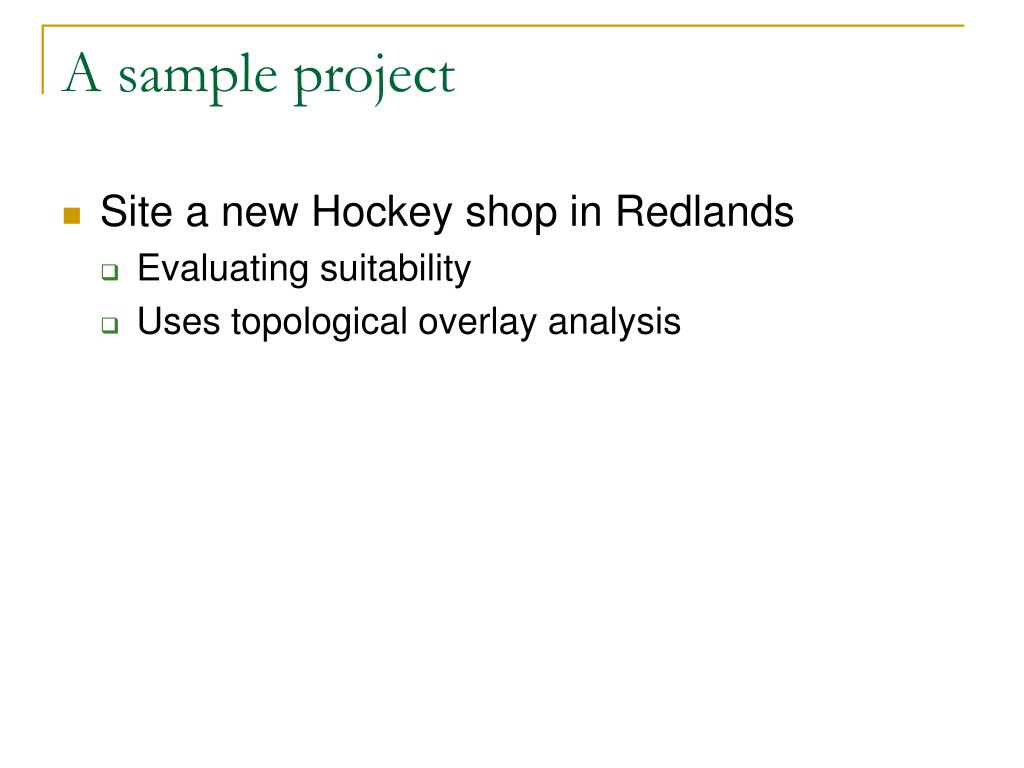 A sample project

Site a new Hockey shop in Redlands

Evaluating suitability

Uses topological overlay analysis